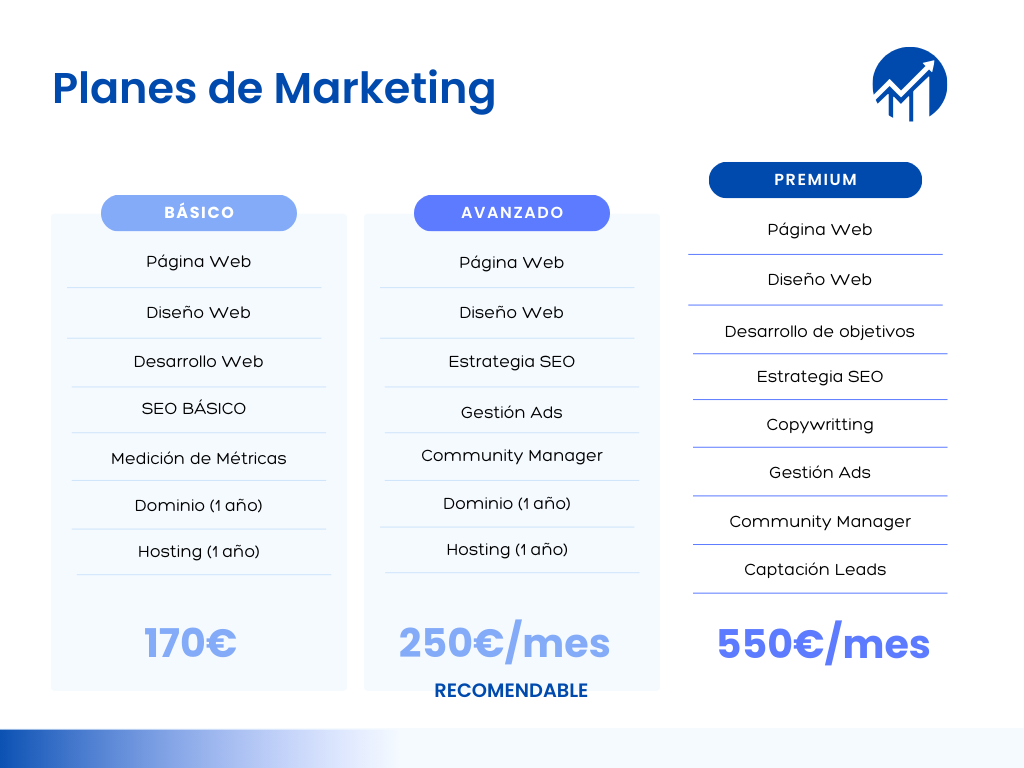 Planes de Marketing

BÁSICO

Página Web

Diseño Web

Desarrollo Web

SEO BÁSICO

Medición de Métricas

Dominio (1 año)

Hosting (1 año)

170€

AVANZADO

Página Web

Diseño Web

Estrategia SEO

Gestión Ads

Community Manager

Dominio (1 año)

Hosting (1 año)

250€/mes

RECOMENDABLE

PREMIUM

Página Web

Diseño Web

Desarrollo de objetivos

Estrategia SEO

Copywritting

Gestión Ads

Community Manager

Captación Leads

550€/mes